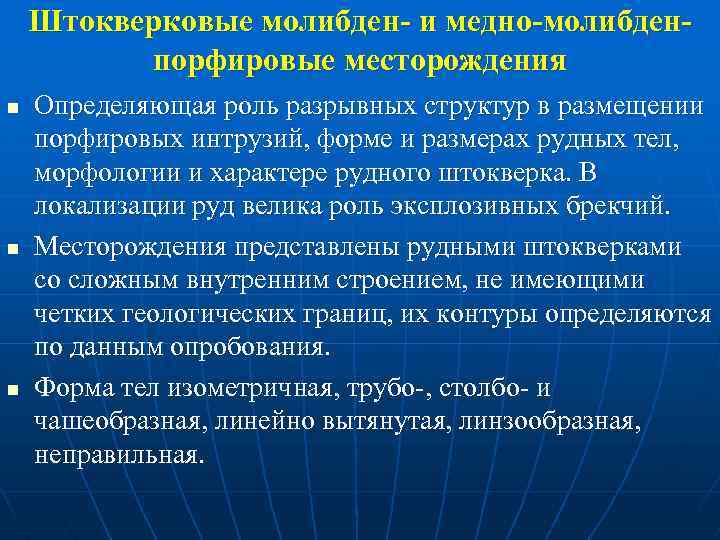 Штокверковые молибден- и медно-молибден-порфировые месторождения

■ Определяющая роль разрывных структур в размещении порфировых интрузий, форме и размерах рудных тел, морфологии и характере рудного штокверка. В локализации руд велика роль эксплозивных брекчий.

■ Месторождения представлены рудными штокверками со сложным внутренним строением, не имеющими четких геологических границ, их контуры определяются по данным опробования.

■ Форма тел изометричная, трубо-, столбо- и чашеобразная, линейно вытянутая, линзообразная, неправильная.